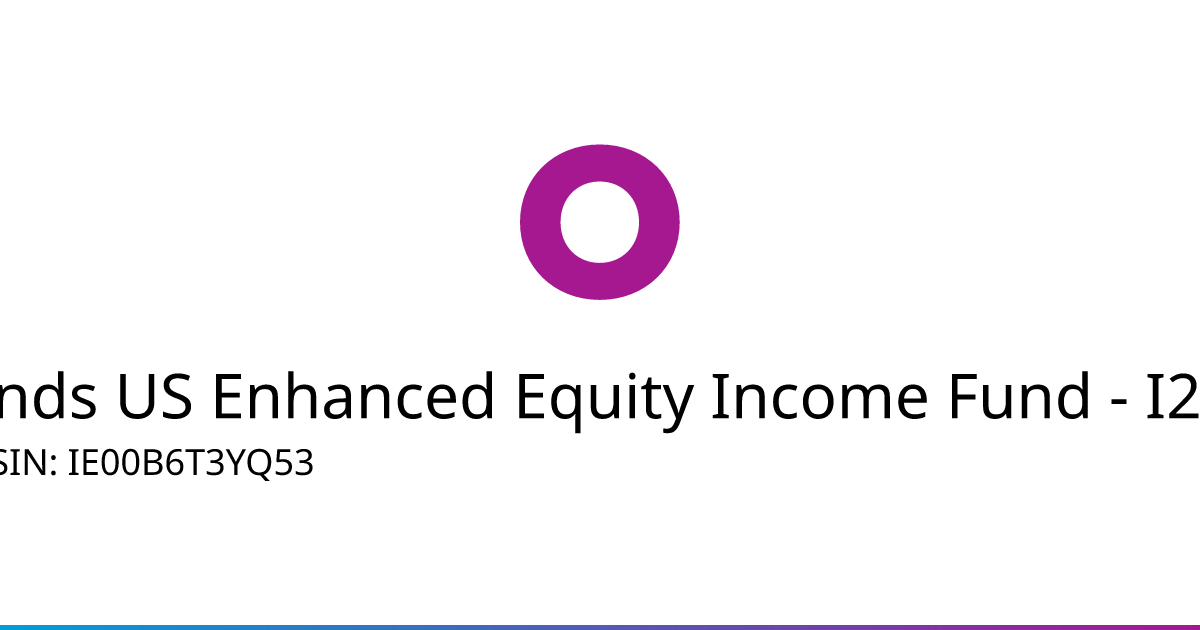 nds US Enhanced Equity Income Fund - I2

SIN: IE00B6T3YQ53